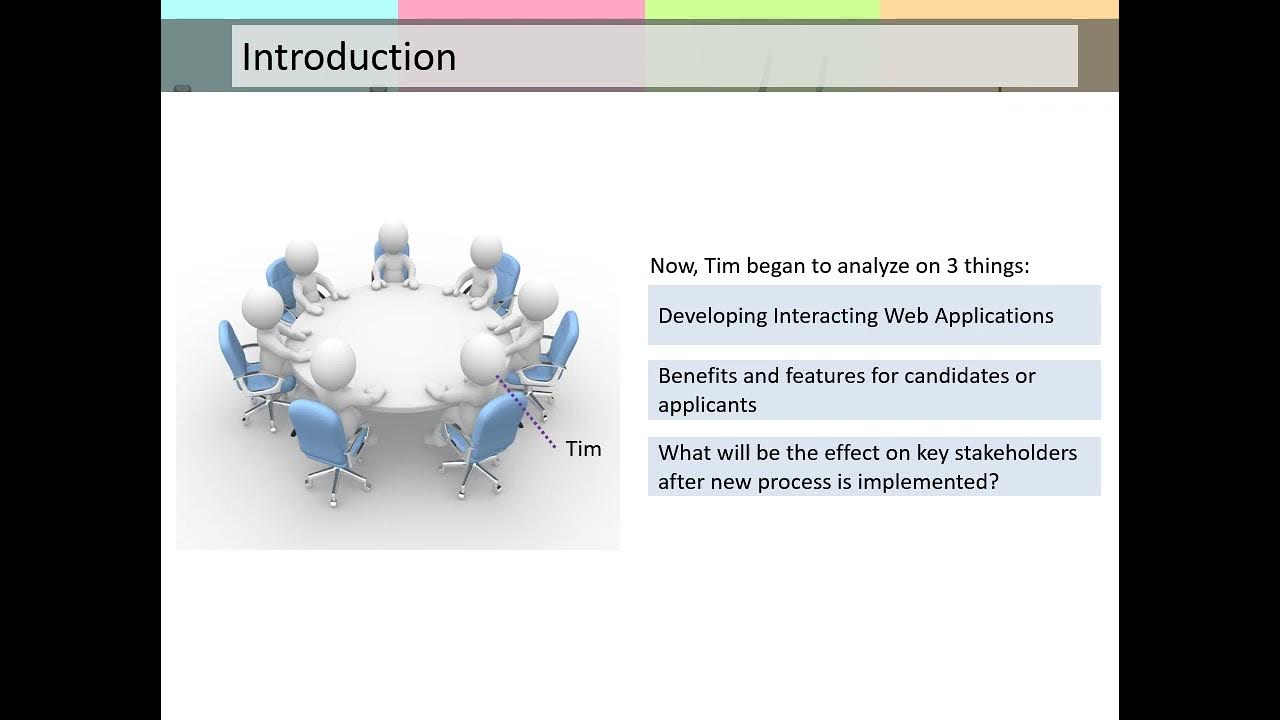 Introduction

Tim

Now, Tim began to analyze on 3 things:

Developing Interacting Web Applications

Benefits and features for candidates or applicants

What will be the effect on key stakeholders after new process is implemented?